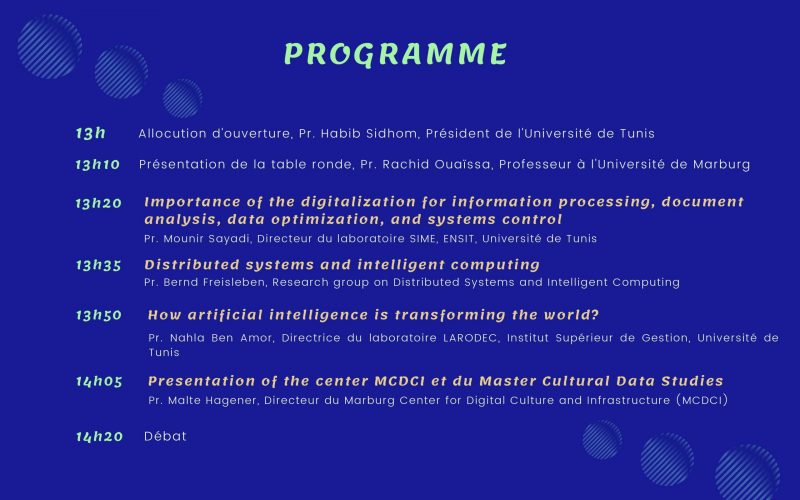 PROGRAMME

13h Allocution d'ouverture, Pr. Habib Sidhom, Président de l'Université de Tunis

13h10 Présentation de la table ronde, Pr. Rachid Ouaïssa, Professeur à l'Université de Marburg

13h20 Importance of the digitalization for information processing, document analysis, data optimization, and systems control
Pr. Mounir Sayadi, Directeur du laboratoire SIME, ENSIT, Université de Tunis

13h35 Distributed systems and intelligent computing
Pr. Bernd Freisleben, Research group on Distributed Systems and Intelligent Computing

13h50 How artificial intelligence is transforming the world?
Pr. Nahla Ben Amor, Directrice du laboratoire LARODEC, Institut Supérieur de Gestion, Université de Tunis

14h05 Presentation of the center MCDCI et du Master Cultural Data Studies
Pr. Malte Hagener, Directeur du Marburg Center for Digital Culture and Infrastructure (MCDCI)

14h20 Débat